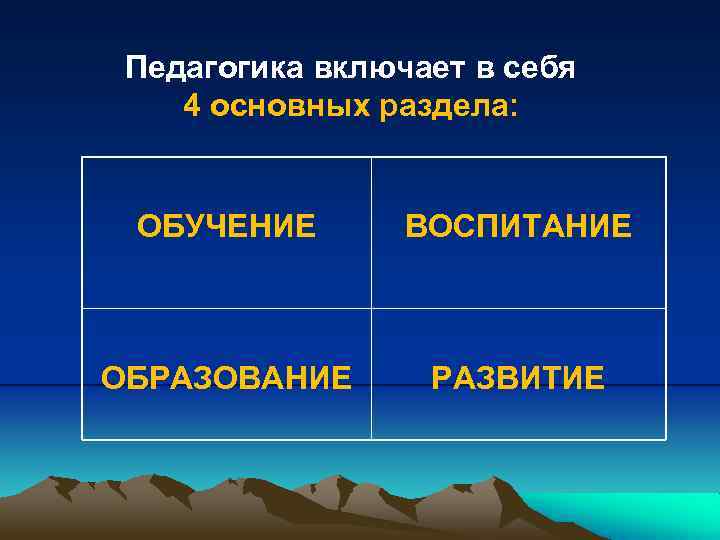 Педагогика включает в себя
4 основных раздела:

| ОБУЧЕНИЕ | ВОСПИТАНИЕ |
|---|---|
| ОБРАЗОВАНИЕ | РАЗВИТИЕ |